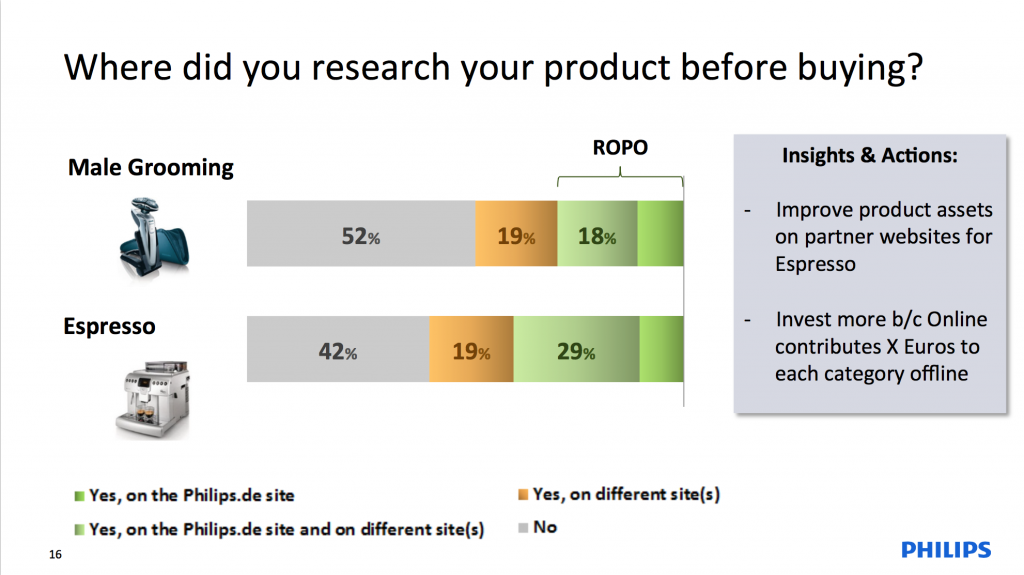 Where did you research your product before buying?

ROPO

Male Grooming

52%
19%
18%

Espresso

42%
19%
29%

Insights & Actions:

- Improve product assets on partner websites for Espresso

- Invest more b/c Online contributes X Euros to each category offline

Yes, on the Philips.de site
Yes, on different site(s)
Yes, on the Philips.de site and on different site(s)
No

16

PHILIPS